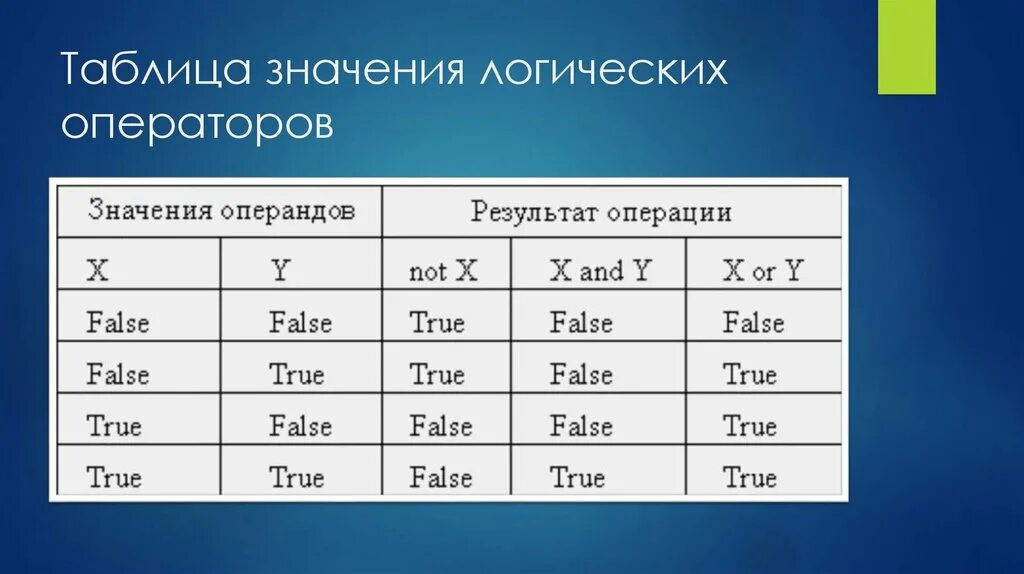 Таблица значения логических операторов

| Значения операндов | | Результат операции | | |
|---|---|---|---|---|
| X | Y | not X | X and Y | X or Y |
| False | False | True | False | False |
| False | True | True | False | True |
| True | False | False | False | True |
| True | True | False | True | True |